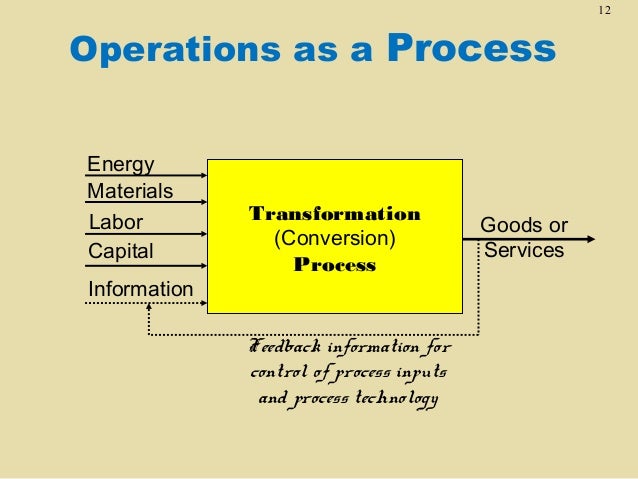 12

Operations as a Process

Energy
Materials
Labor
Capital
Information

Transformation
(Conversion)
Process

Goods or
Services

Feedback information for
control of process inputs
and process technology